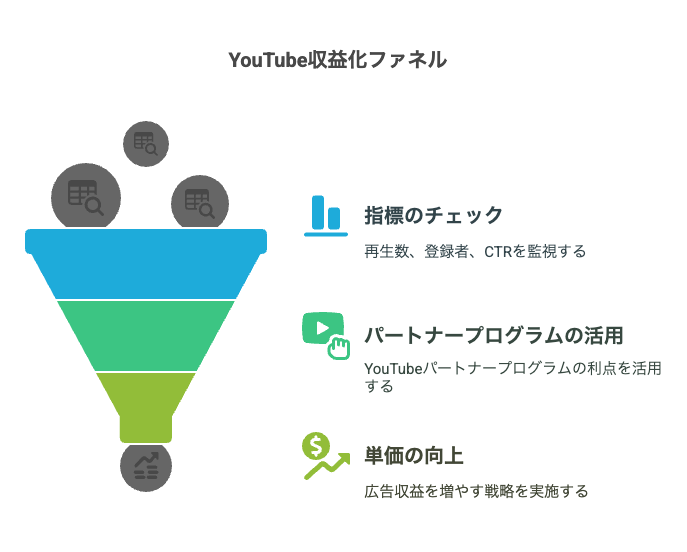 YouTube収益化ファネル

指標のチェック

再生数、登録者、CTRを監視する

パートナープログラムの活用

YouTubeパートナープログラムの利点を活用する

単価の向上

広告収益を増やす戦略を実施する